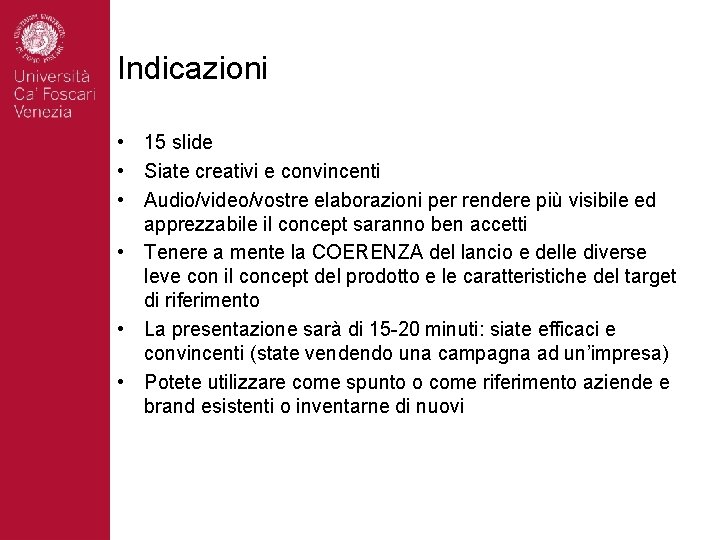 Università Ca' Foscari Venezia

Indicazioni

• 15 slide
• Siate creativi e convincenti
• Audio/video/vostre elaborazioni per rendere più visibile ed apprezzabile il concept saranno ben accetti
• Tenere a mente la COERENZA del lancio e delle diverse leve con il concept del prodotto e le caratteristiche del target di riferimento
• La presentazione sarà di 15-20 minuti: siate efficaci e convincenti (state vendendo una campagna ad un'impresa)
• Potete utilizzare come spunto o come riferimento aziende e brand esistenti o inventarne di nuovi